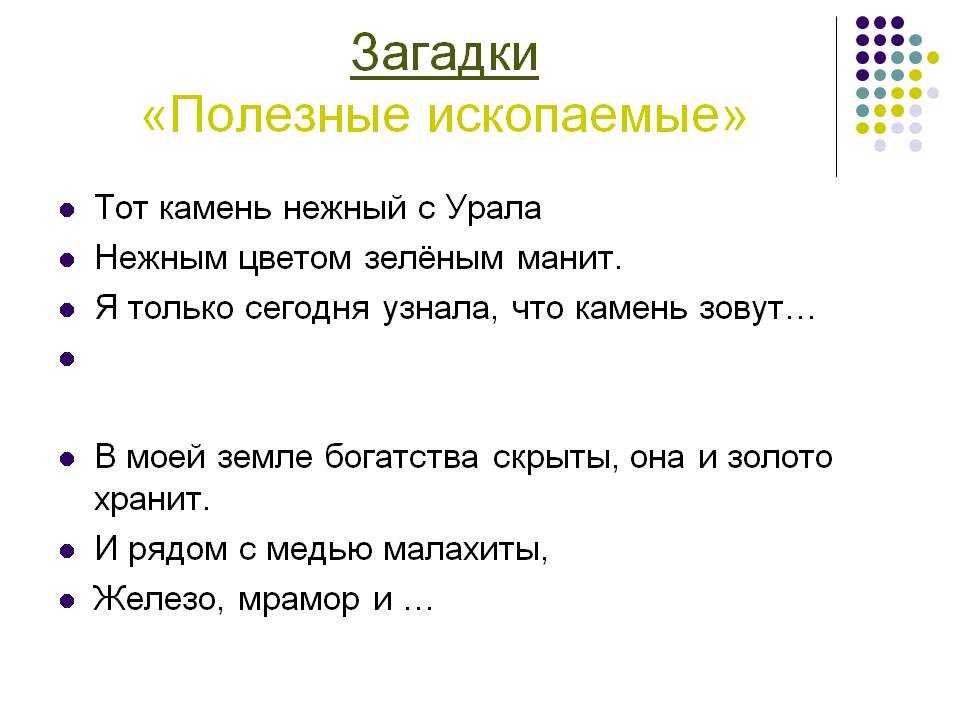 Загадки
«Полезные ископаемые»

Тот камень нежный с Урала

Нежным цветом зелёным манит.

Я только сегодня узнала, что камень зовут…

В моей земле богатства скрыты, она и золото хранит.

И рядом с медью малахиты,

Железо, мрамор и …